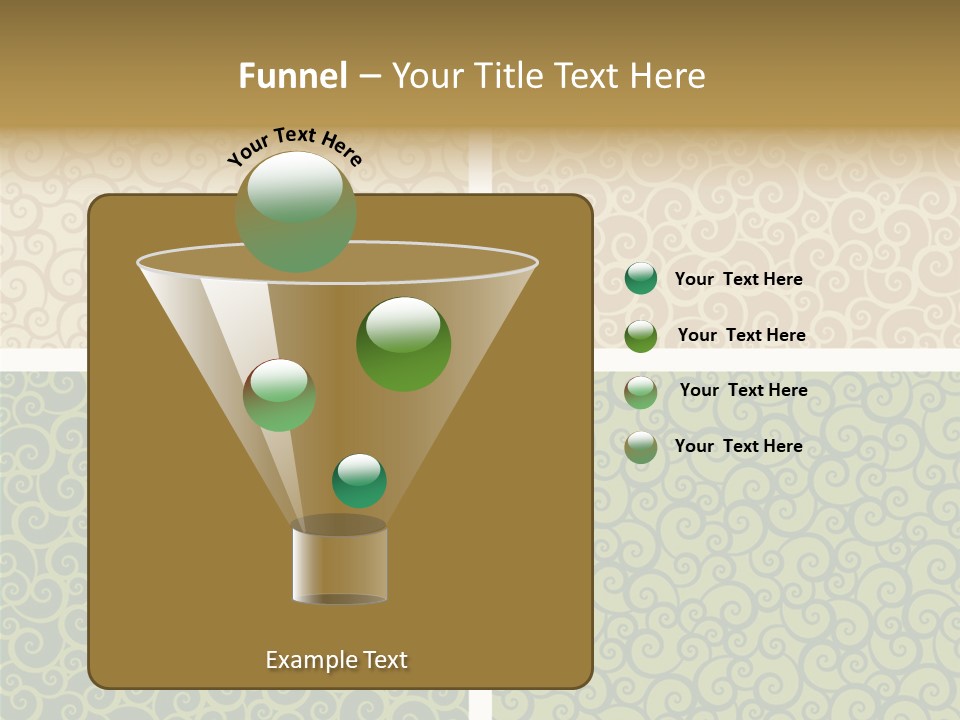 Funnel – Your Title Text Here

Your Text Here

Your Text Here

Your Text Here

Your Text Here

Your Text Here

Example Text